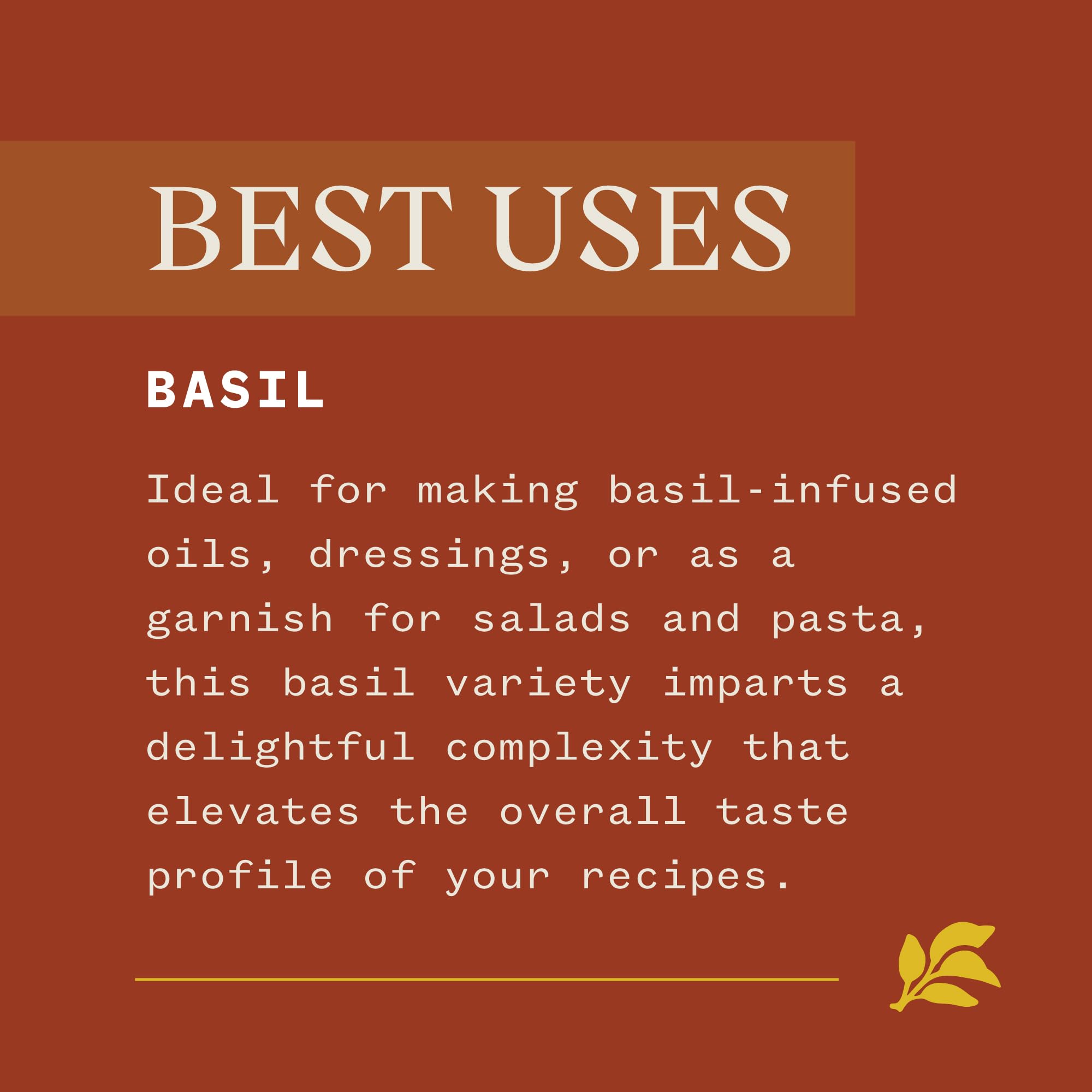 BEST USES

BASIL

Ideal for making basil-infused oils, dressings, or as a garnish for salads and pasta, this basil variety imparts a delightful complexity that elevates the overall taste profile of your recipes.